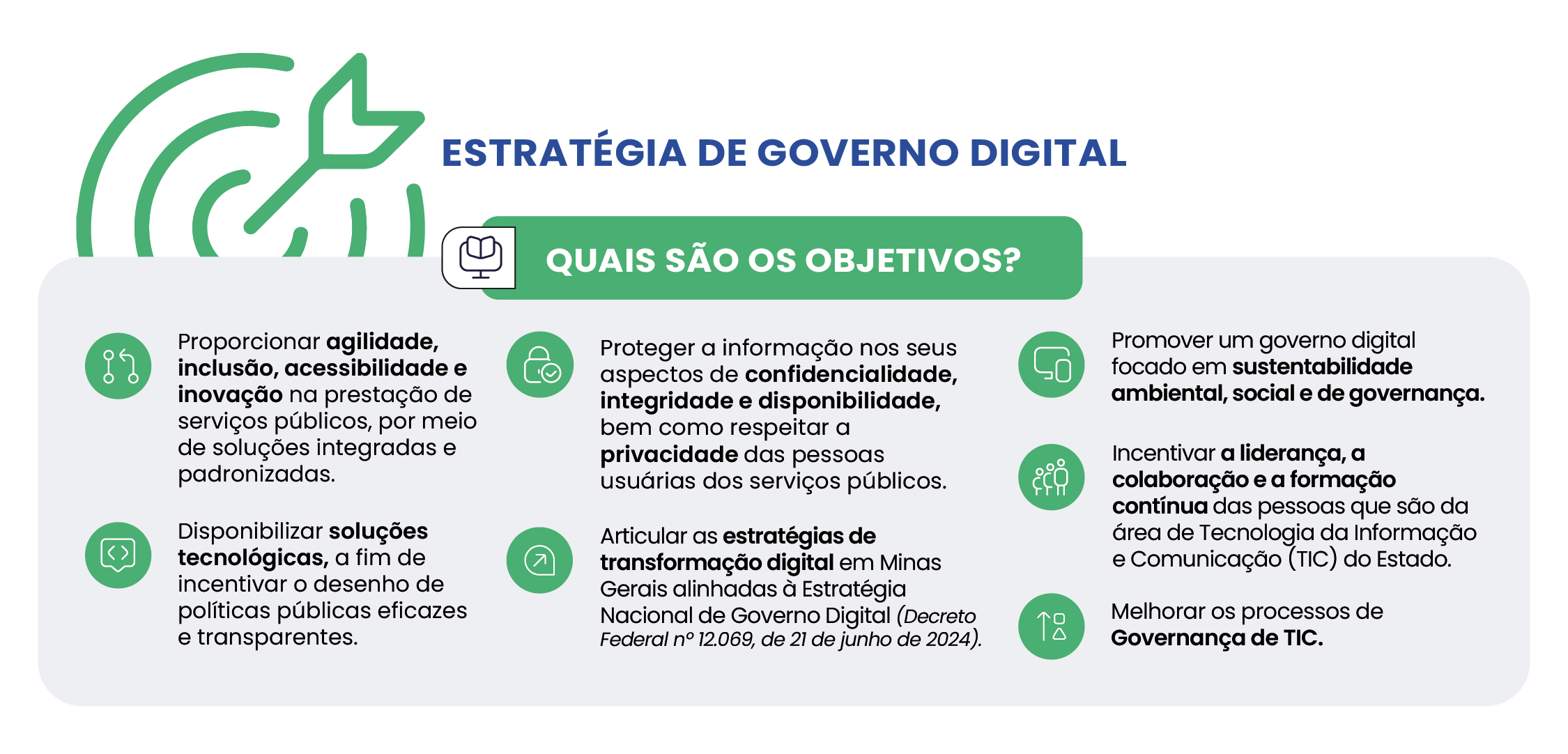 ESTRATÉGIA DE GOVERNO DIGITAL

QUAIS SÃO OS OBJETIVOS?

Proporcionar agilidade, inclusão, acessibilidade e inovação na prestação de serviços públicos, por meio de soluções integradas e padronizadas.

Disponibilizar soluções tecnológicas, a fim de incentivar o desenho de políticas públicas eficazes e transparentes.

Proteger a informação nos seus aspectos de confidencialidade, integridade e disponibilidade, bem como respeitar a privacidade das pessoas usuárias dos serviços públicos.

Articular as estratégias de transformação digital em Minas Gerais alinhadas à Estratégia Nacional de Governo Digital (Decreto Federal nº 12.069, de 21 de junho de 2024).

Promover um governo digital focado em sustentabilidade ambiental, social e de governança.

Incentivar a liderança, a colaboração e a formação contínua das pessoas que são da área de Tecnologia da Informação e Comunicação (TIC) do Estado.

Melhorar os processos de Governança de TIC.